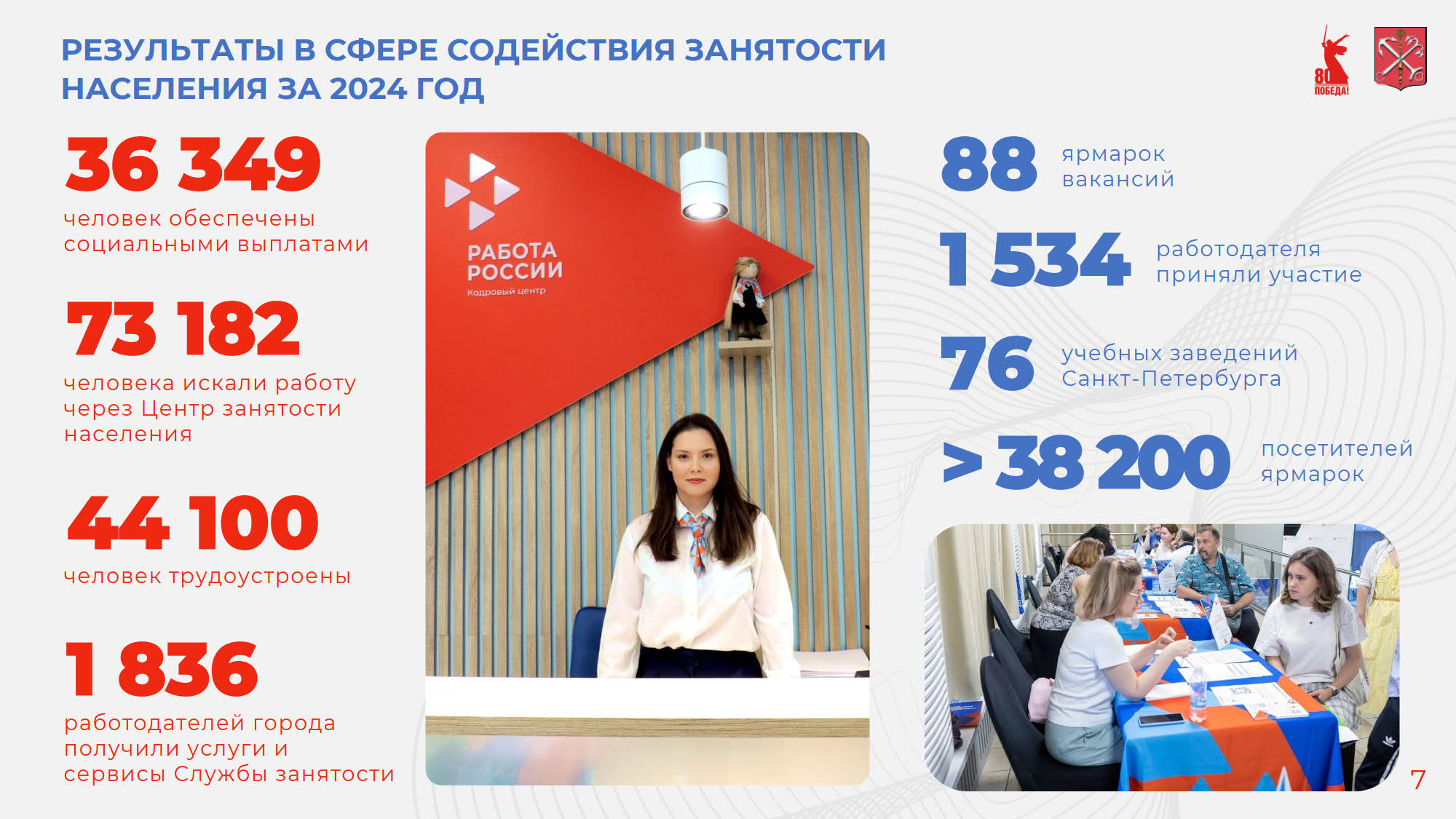 РЕЗУЛЬТАТЫ В СФЕРЕ СОДЕЙСТВИЯ ЗАНЯТОСТИ НАСЕЛЕНИЯ ЗА 2024 ГОД

80 ПОБЕДА!

36 349
человек обеспечены социальными выплатами

73 182
человека искали работу через Центр занятости населения

44 100
человек трудоустроены

1 836
работодателей города получили услуги и сервисы Службы занятости

РАБОТА РОССИИ
Кадровый центр

88 ярмарок вакансий

1 534 работодателя приняли участие

76 учебных заведений Санкт-Петербурга

> 38 200 посетителей ярмарок

7